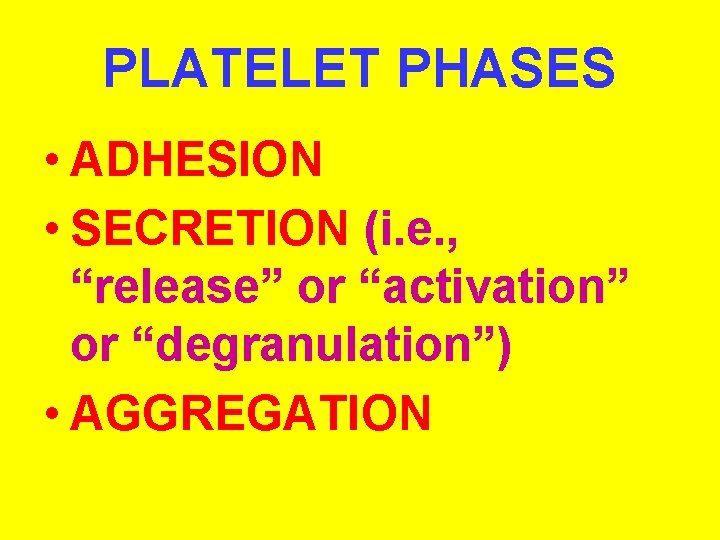 PLATELET PHASES

• ADHESION
• SECRETION (i.e., “release” or “activation” or “degranulation”)
• AGGREGATION